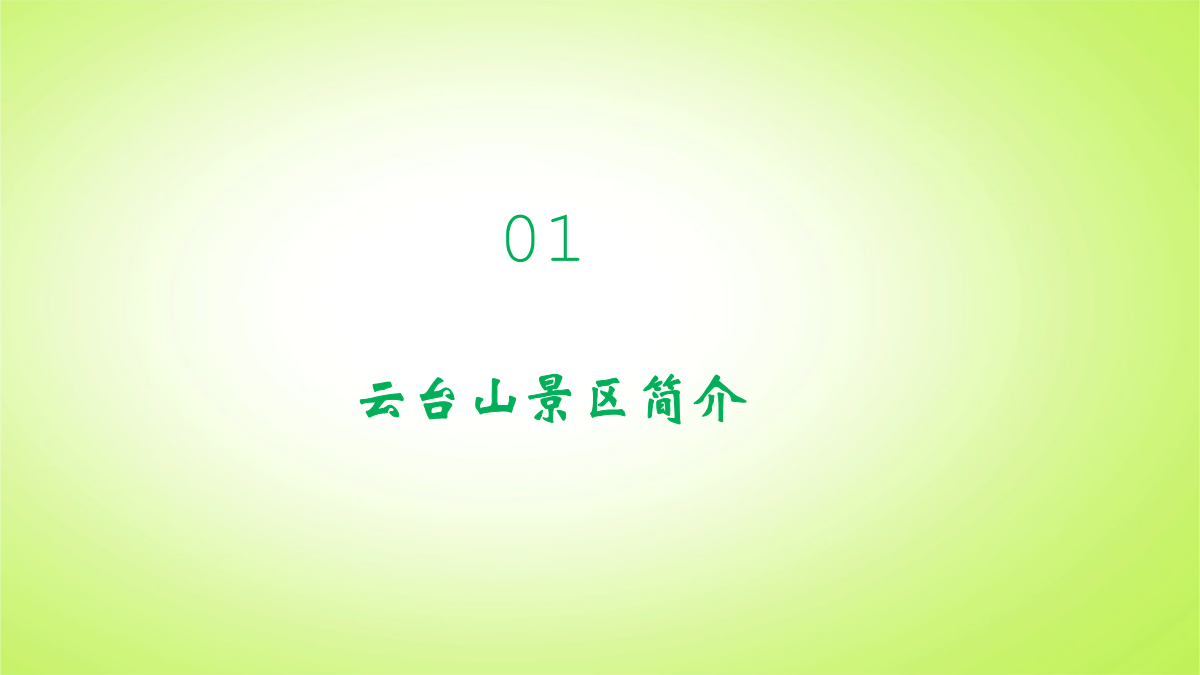 01

云台山景区简介